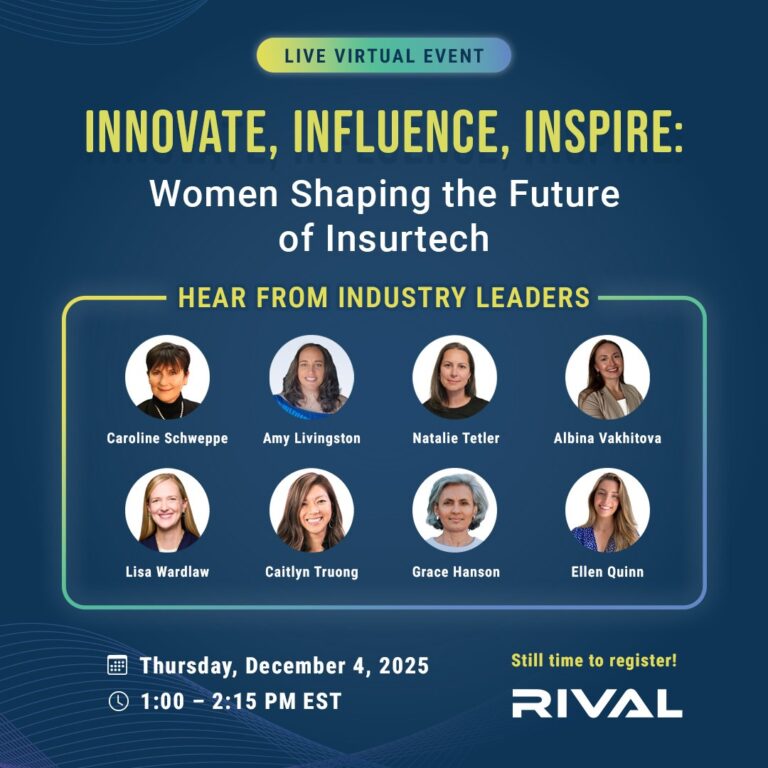 LIVE VIRTUAL EVENT

INNOVATE, INFLUENCE, INSPIRE:

Women Shaping the Future of Insurtech

HEAR FROM INDUSTRY LEADERS

Caroline Schweppe

Amy Livingston

Natalie Tetler

Albina Vakhitova

Lisa Wardlaw

Caitlyn Truong

Grace Hanson

Ellen Quinn

Thursday, December 4, 2025

1:00 – 2:15 PM EST

Still time to register!

RIVAL